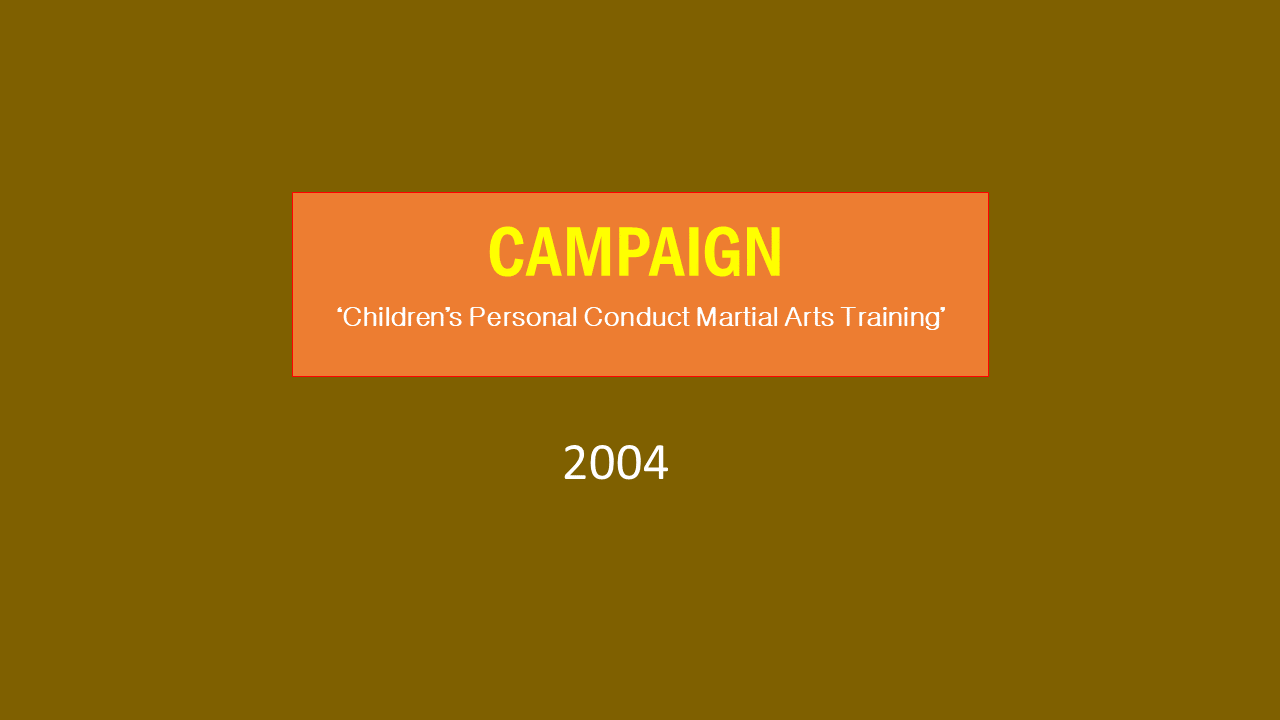 CAMPAIGN

‘Children’s Personal Conduct Martial Arts Training’

2004